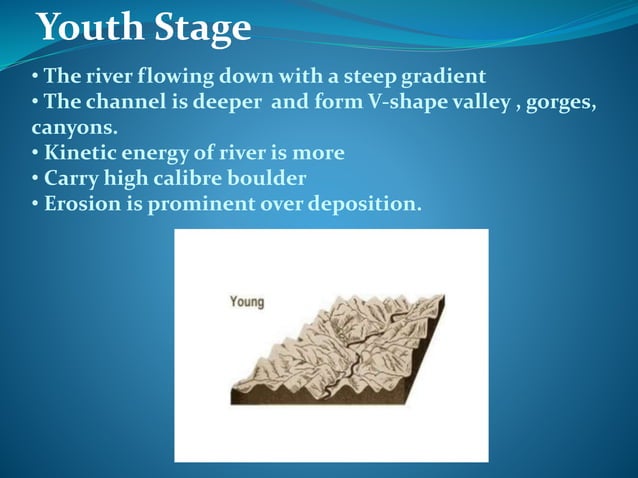 Youth Stage

• The river flowing down with a steep gradient
• The channel is deeper and form V-shape valley , gorges, canyons.
• Kinetic energy of river is more
• Carry high calibre boulder
• Erosion is prominent over deposition.

Young